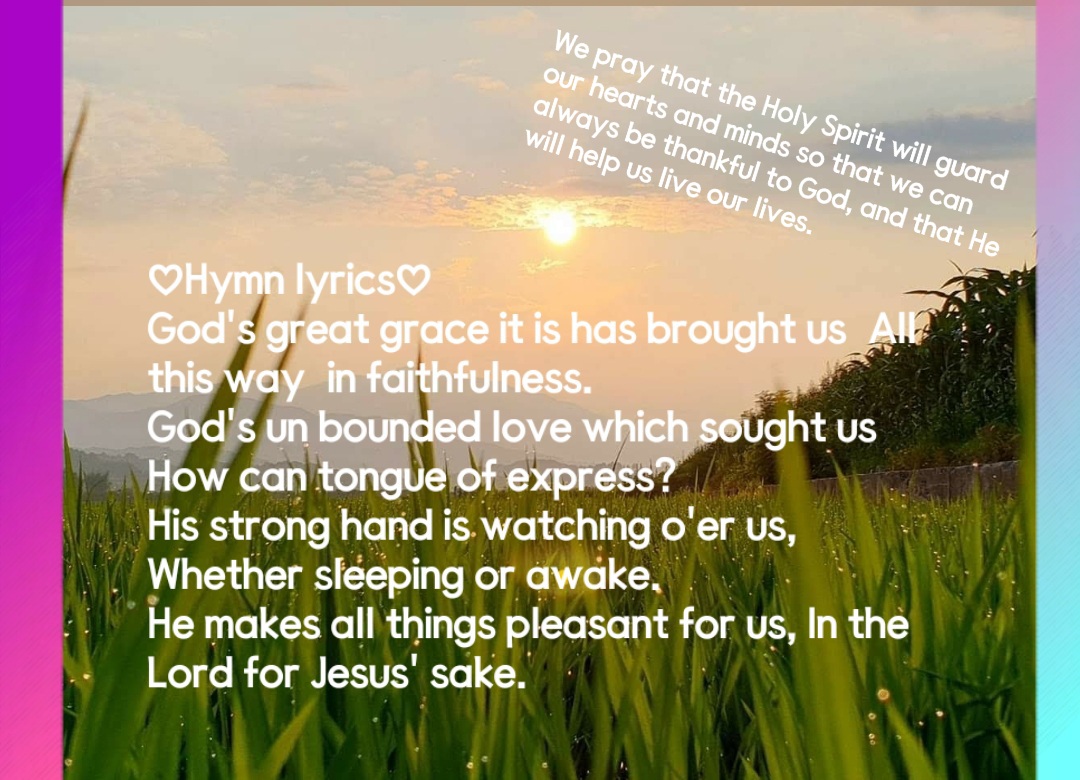 We pray that the Holy Spirit will guard our hearts and minds so that we can always be thankful to God, and that He will help us live our lives.

♡Hymn lyrics♡
God's great grace it is has brought us All this way in faithfulness.
God's un bounded love which sought us
How can tongue of express?
His strong hand is watching o'er us,
Whether sleeping or awake.
He makes all things pleasant for us, In the Lord for Jesus' sake.